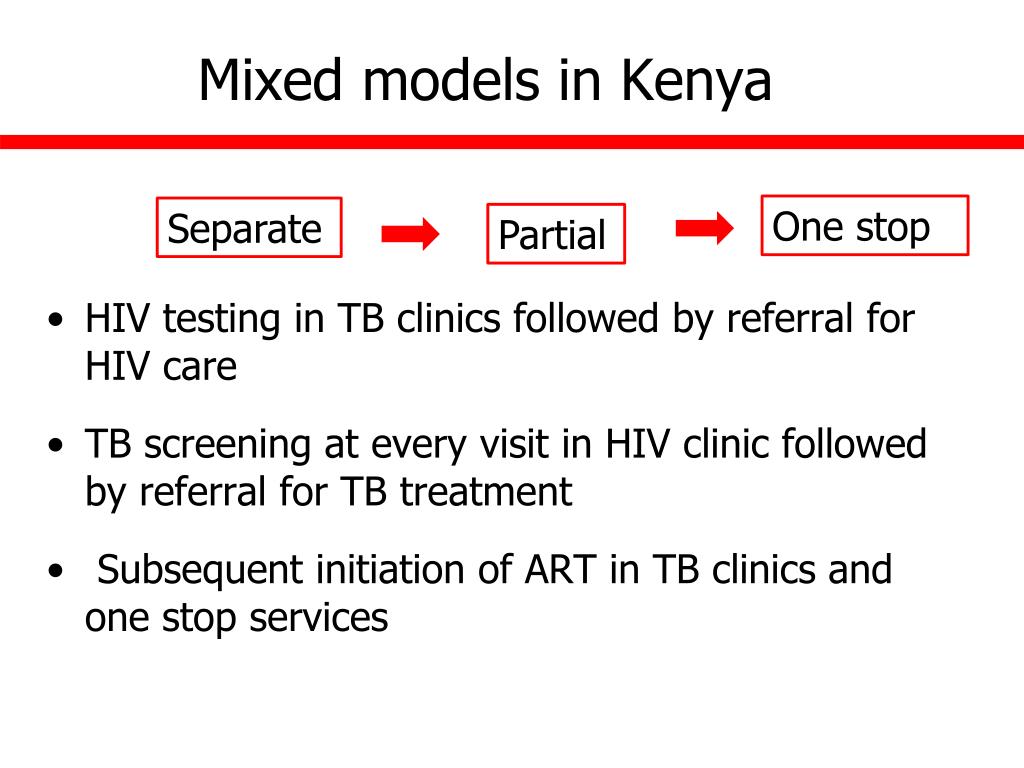 Mixed models in Kenya

Separate

Partial

One stop

• HIV testing in TB clinics followed by referral for HIV care

• TB screening at every visit in HIV clinic followed by referral for TB treatment

• Subsequent initiation of ART in TB clinics and one stop services